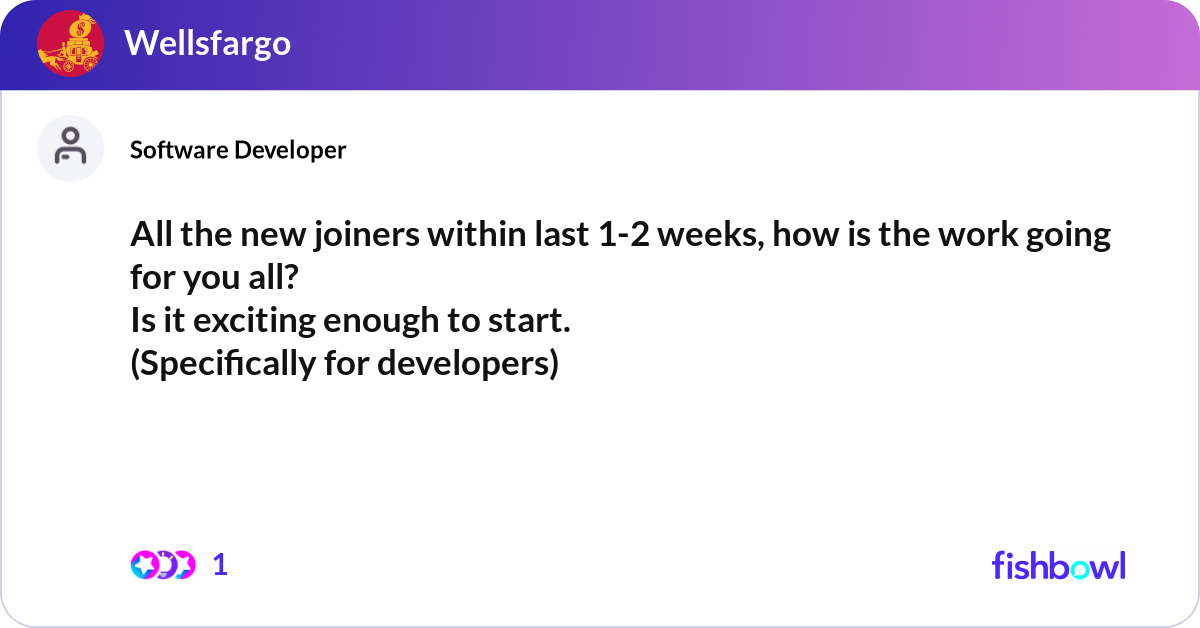 Wellsfargo

Software Developer

All the new joiners within last 1-2 weeks, how is the work going for you all?
Is it exciting enough to start.
(Specifically for developers)

1

fishbowl